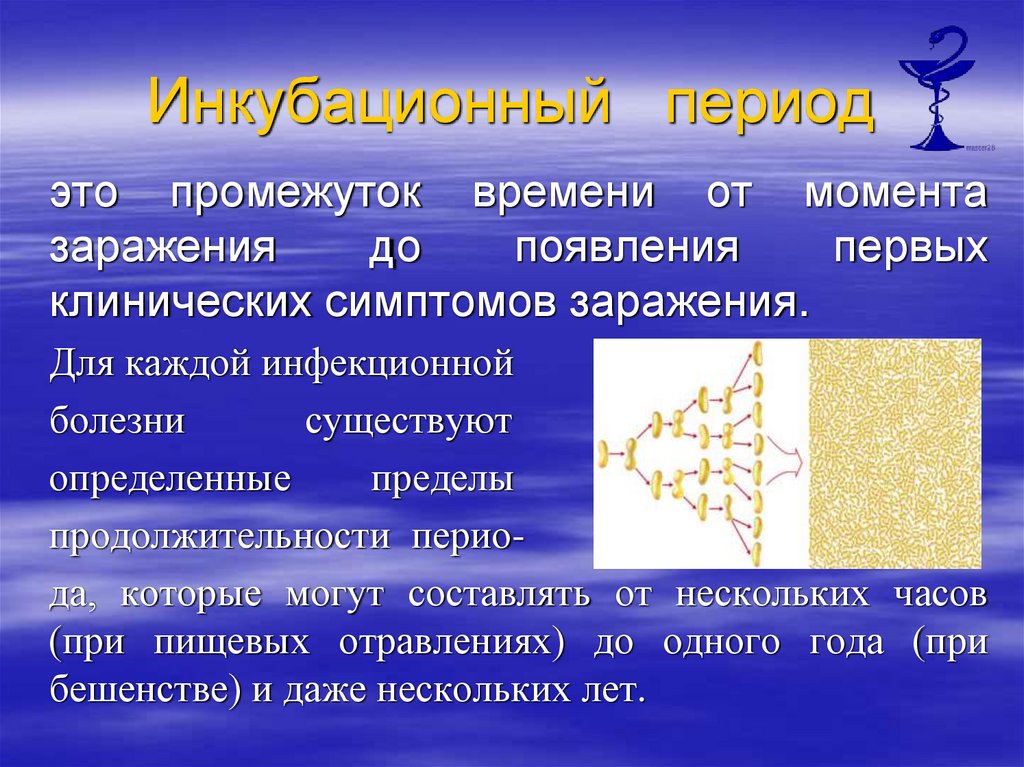 Инкубационный период

это промежуток времени от момента заражения до появления первых клинических симптомов заражения.

Для каждой инфекционной болезни существуют определенные пределы продолжительности периода, которые могут составлять от нескольких часов (при пищевых отравлениях) до одного года (при бешенстве) и даже нескольких лет.